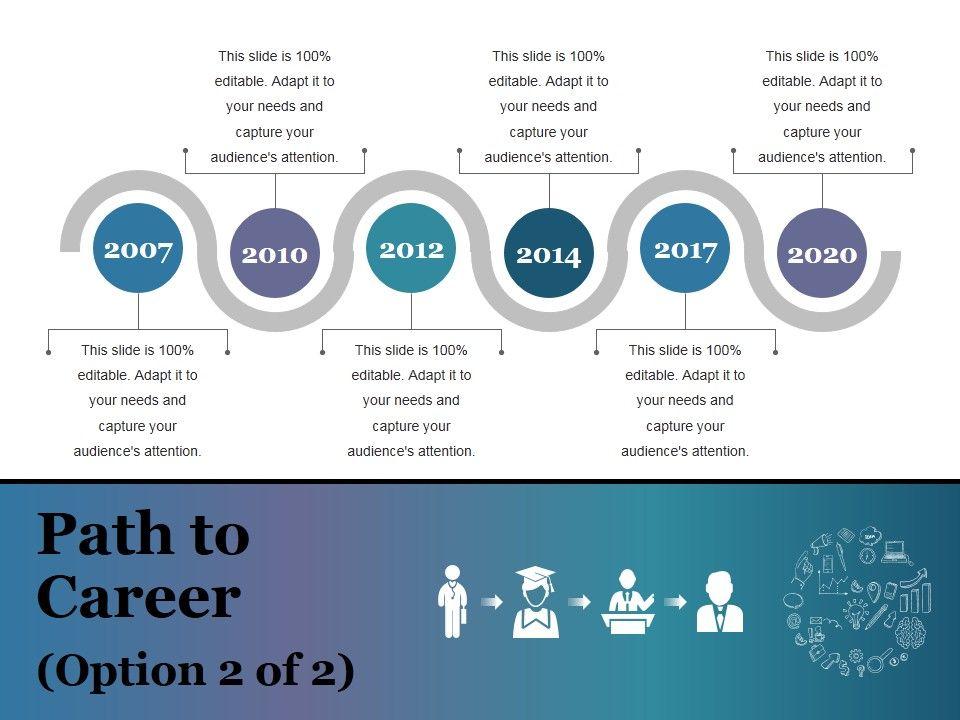 This slide is 100% editable. Adapt it to your needs and capture your audience's attention.

This slide is 100% editable. Adapt it to your needs and capture your audience's attention.

This slide is 100% editable. Adapt it to your needs and capture your audience's attention.

2007

2010

2012

2014

2017

2020

This slide is 100% editable. Adapt it to your needs and capture your audience's attention.

This slide is 100% editable. Adapt it to your needs and capture your audience's attention.

This slide is 100% editable. Adapt it to your needs and capture your audience's attention.

Path to Career

(Option 2 of 2)